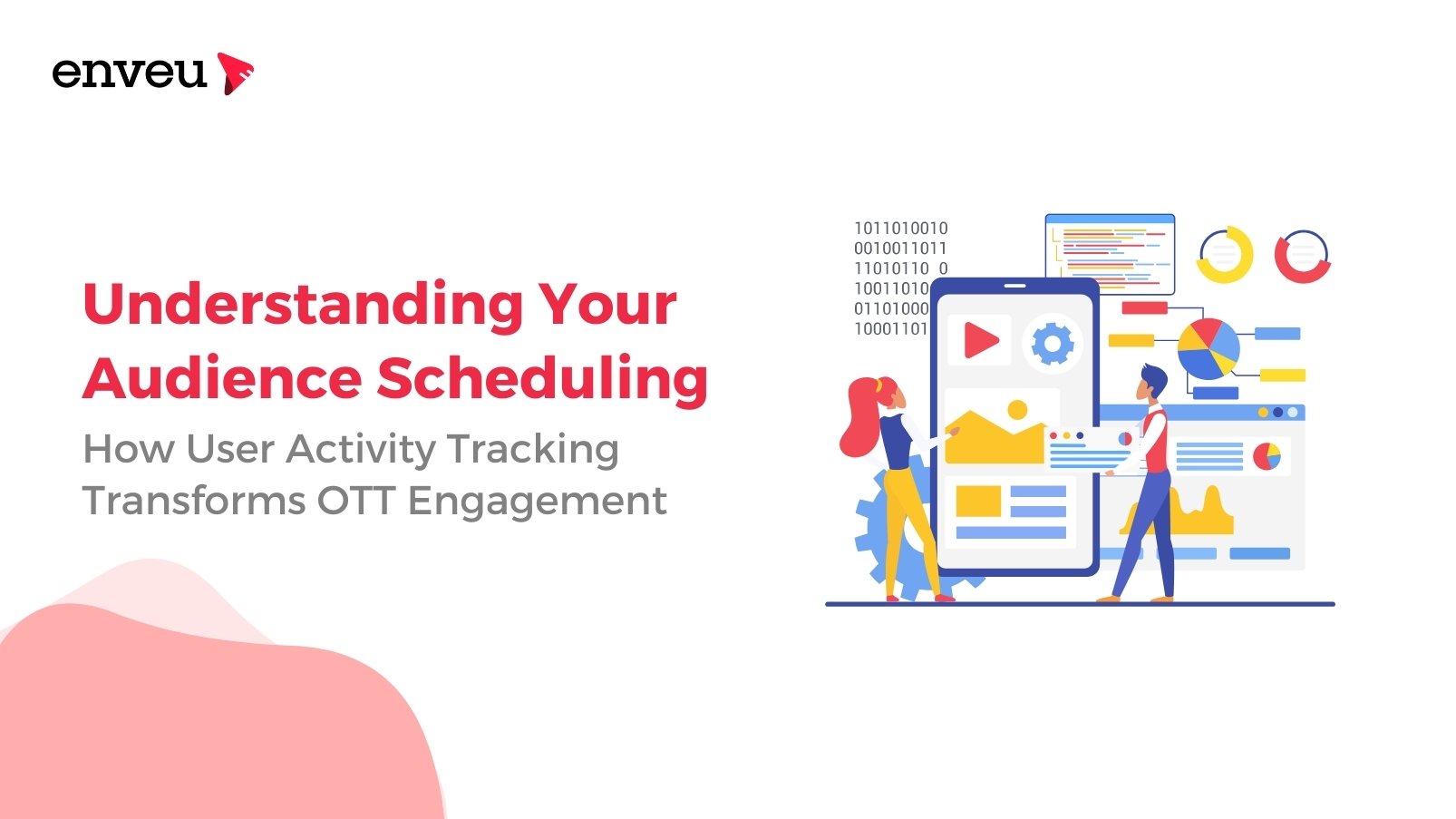 enveu

Understanding Your Audience Scheduling

How User Activity Tracking Transforms OTT Engagement

1011010010
0010011011
11010110 0
10011010
01101000
10001101